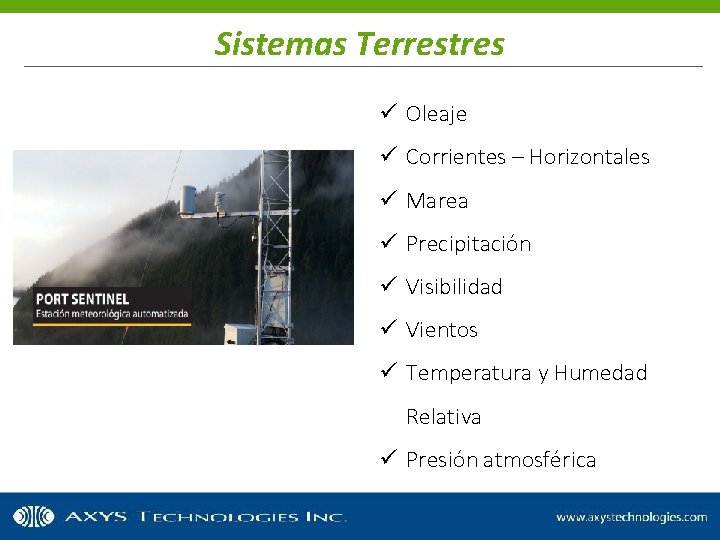 Sistemas Terrestres

PORT SENTINEL
Estación meteorológica automatizada

✓ Oleaje
✓ Corrientes – Horizontales
✓ Marea
✓ Precipitación
✓ Visibilidad
✓ Vientos
✓ Temperatura y Humedad Relativa
✓ Presión atmosférica

AXYS TECHNOLOGIES INC.
www.axystechnologies.com